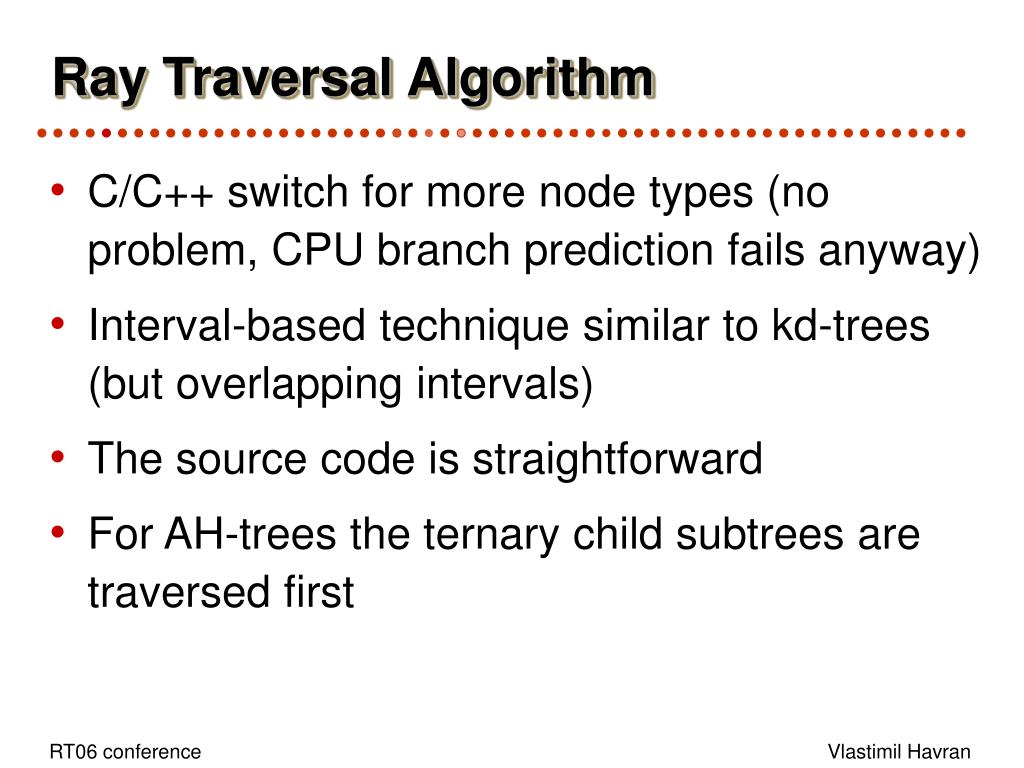 Ray Traversal Algorithm

• C/C++ switch for more node types (no problem, CPU branch prediction fails anyway)

• Interval-based technique similar to kd-trees (but overlapping intervals)

• The source code is straightforward

• For AH-trees the ternary child subtrees are traversed first

RT06 conference

Vlastimil Havran